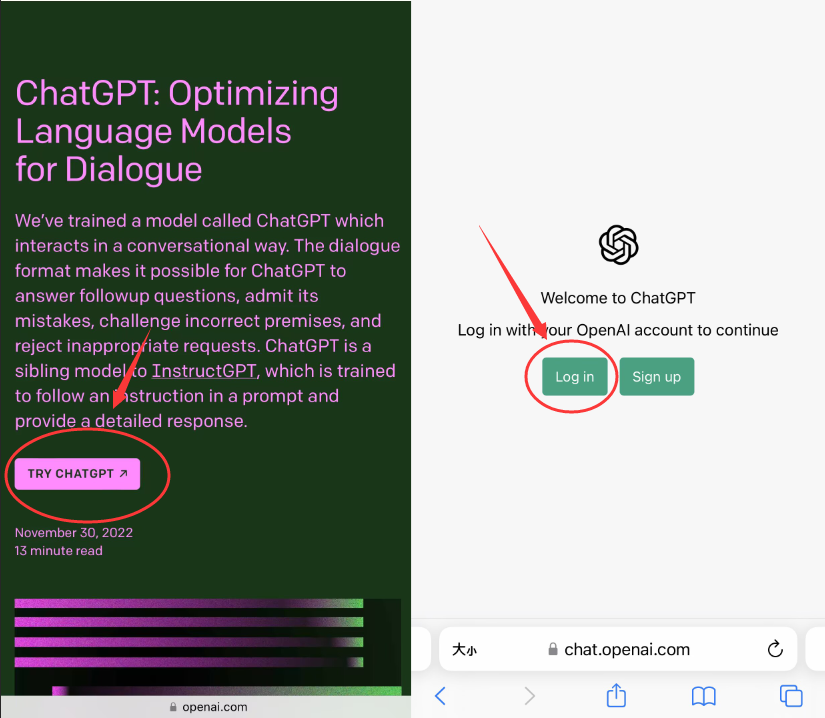 ChatGPT: Optimizing Language Models for Dialogue

We've trained a model called ChatGPT which interacts in a conversational way. The dialogue format makes it possible for ChatGPT to answer followup questions, admit its mistakes, challenge incorrect premises, and reject inappropriate requests. ChatGPT is a sibling model to InstructGPT, which is trained to follow an instruction in a prompt and provide a detailed response.

TRY CHATGPT ↗

November 30, 2022
13 minute read

openai.com

Welcome to ChatGPT

Log in with your OpenAI account to continue

Log in

Sign up

大小

chat.openai.com